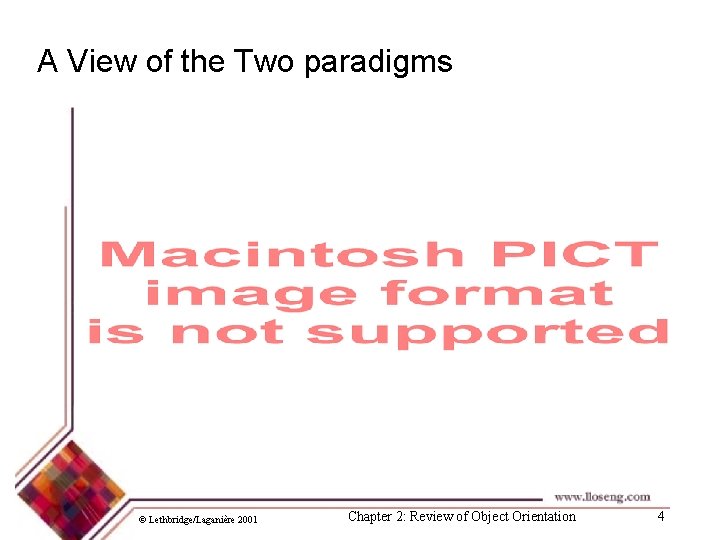 A View of the Two paradigms

Macintosh PICT image format is not supported

www.lloseng.com

© Lethbridge/Laganière 2001

Chapter 2: Review of Object Orientation

4